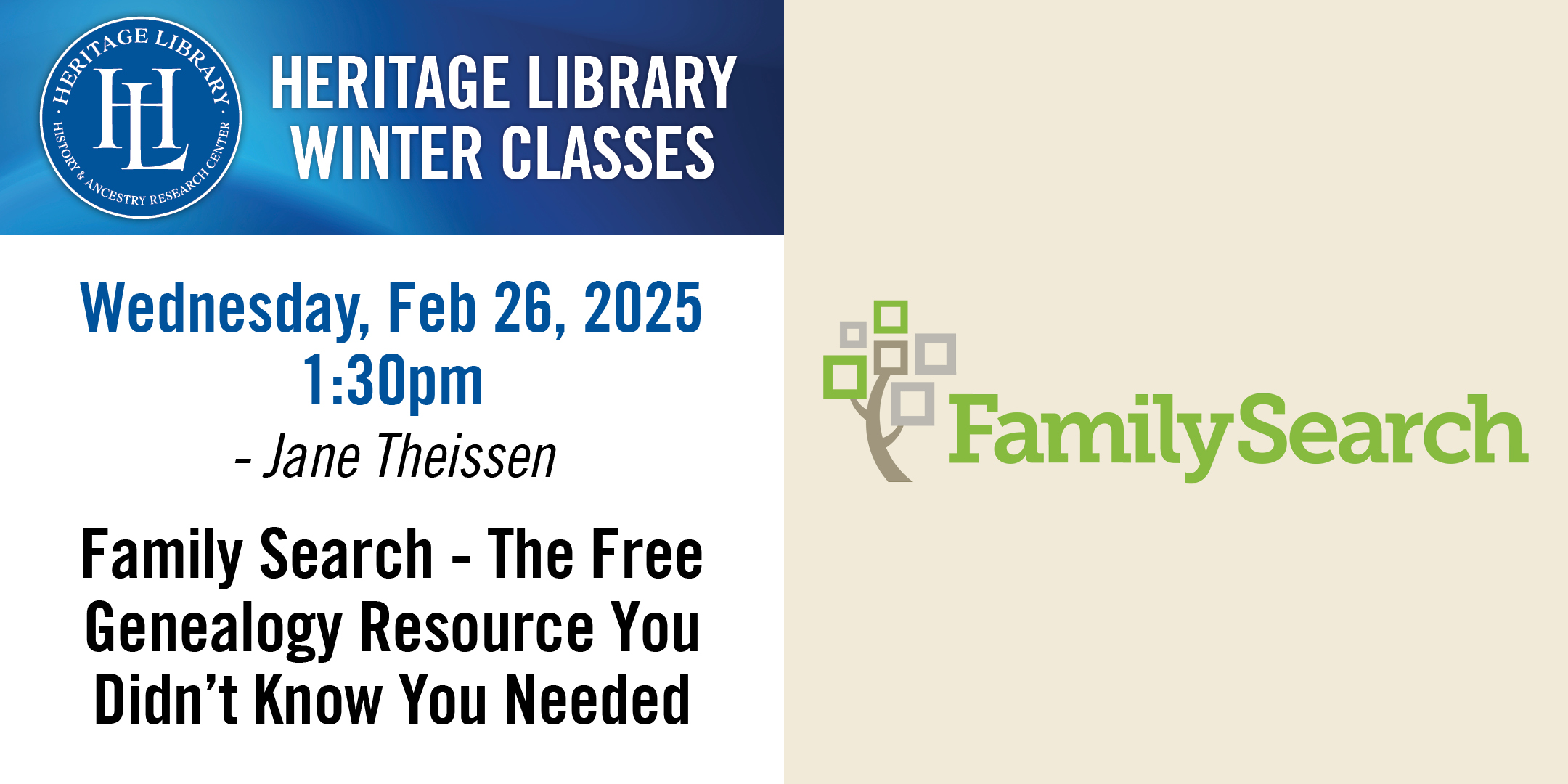 HERITAGE LIBRARY
HL
HISTORY & ANCESTRY RESEARCH CENTER

HERITAGE LIBRARY
WINTER CLASSES

Wednesday, Feb 26, 2025
1:30pm
- Jane Theissen

Family Search - The Free Genealogy Resource You Didn't Know You Needed

FamilySearch